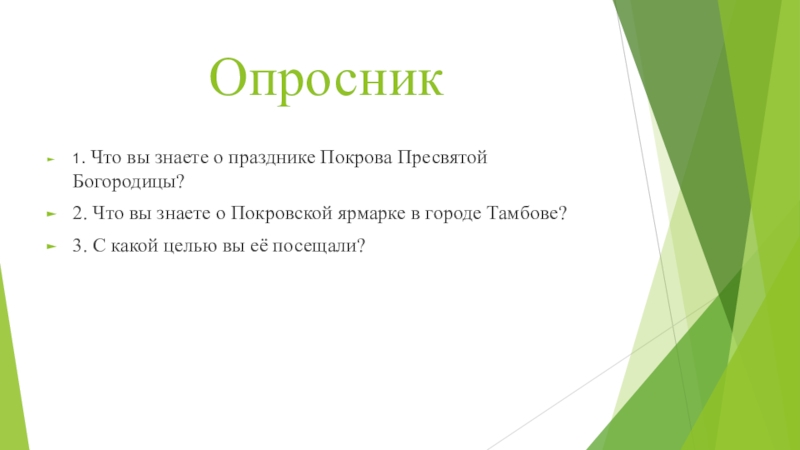 Опросник

1. Что вы знаете о празднике Покрова Пресвятой Богородицы?

2. Что вы знаете о Покровской ярмарке в городе Тамбове?

3. С какой целью вы её посещали?